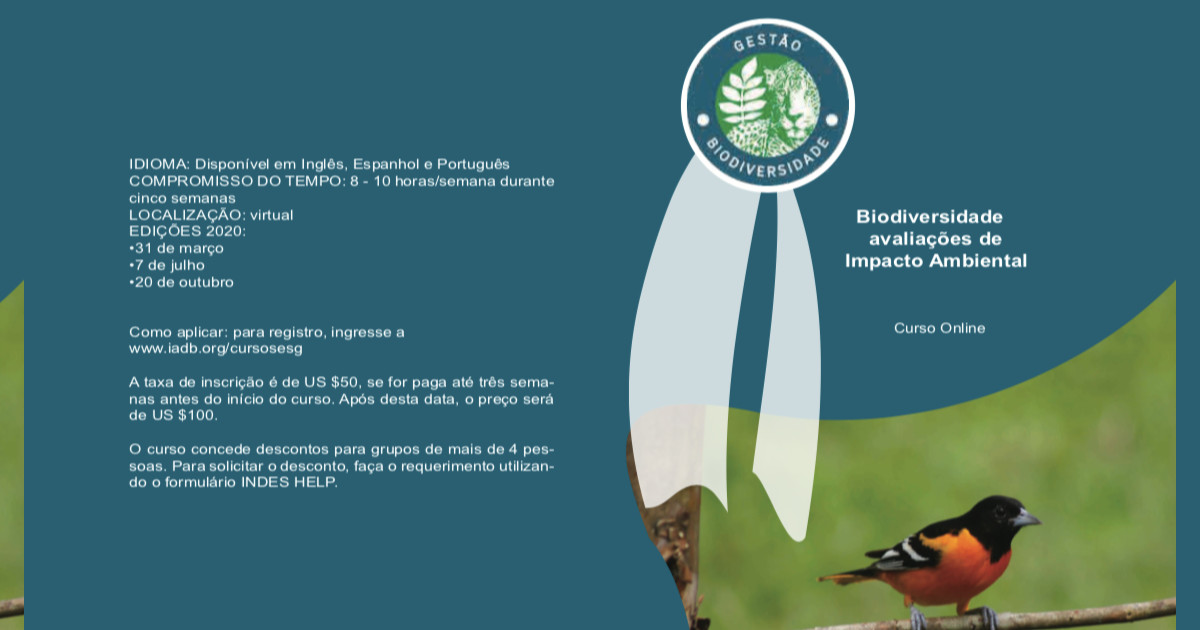 IDIOMA: Disponível em Inglês, Espanhol e Português
COMPROMISSO DO TEMPO: 8 - 10 horas/semana durante cinco semanas
LOCALIZAÇÃO: virtual
EDIÇÕES 2020:
•31 de março
•7 de julho
•20 de outubro

Como aplicar: para registro, ingresse a www.iadb.org/cursosesg

A taxa de inscrição é de US $50, se for paga até três semanas antes do início do curso. Após desta data, o preço será de US $100.

O curso concede descontos para grupos de mais de 4 pessoas. Para solicitar o desconto, faça o requerimento utilizando o formulário INDES HELP.

GESTÃO
BIODIVERSIDADE

Biodiversidade avaliações de Impacto Ambiental

Curso Online